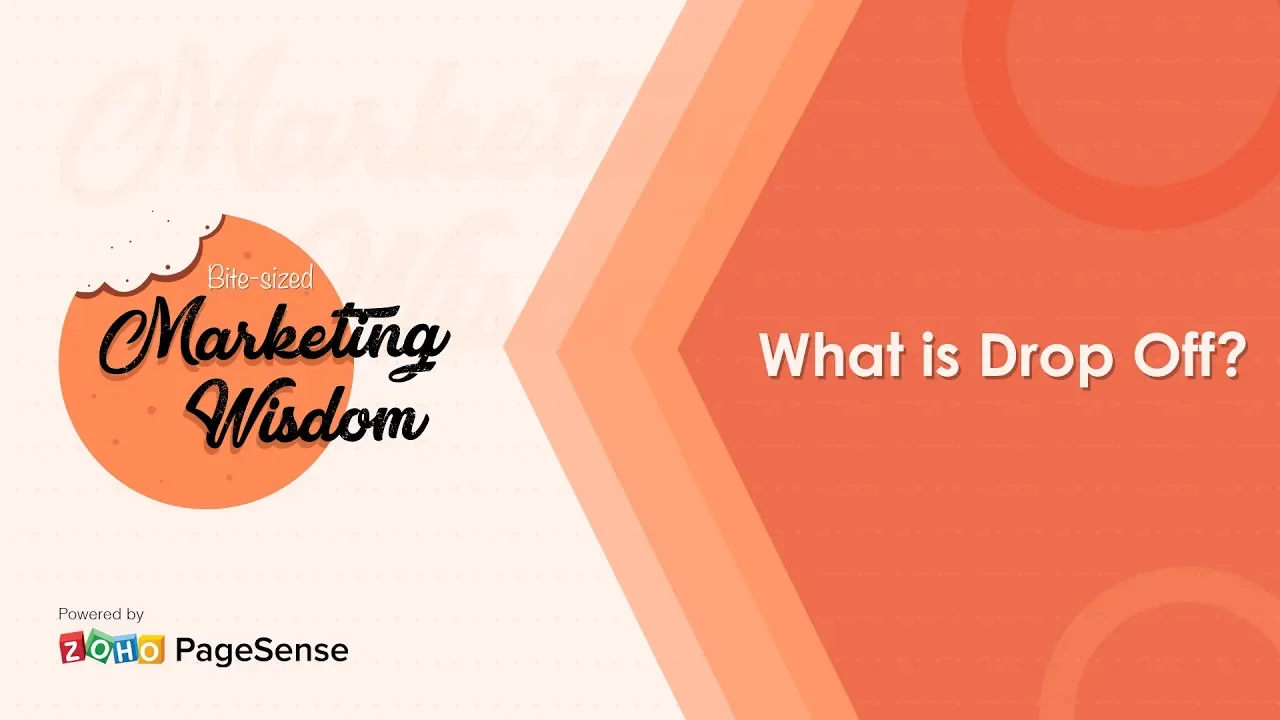 Bite-sized
Marketing
Wisdom

What is Drop Off?

Powered by
ZOHO PageSense